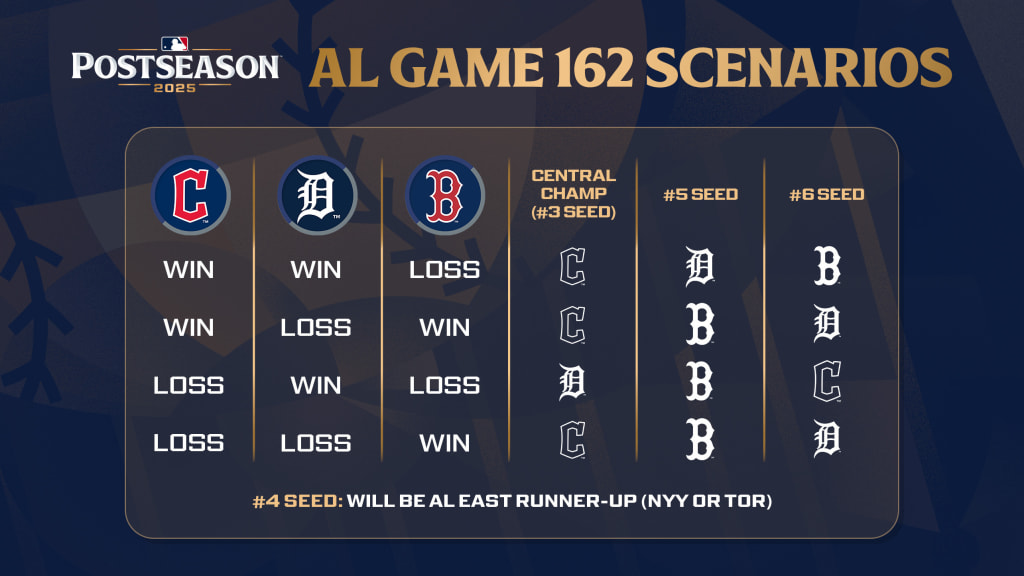 POSTSEASON 2025

AL GAME 162 SCENARIOS

| C | D | B | CENTRAL CHAMP (#3 SEED) | #5 SEED | #6 SEED |
|---|---|---|---|---|---|
| WIN | WIN | LOSS | C | D | B |
| WIN | LOSS | WIN | C | B | D |
| LOSS | WIN | LOSS | D | B | C |
| LOSS | LOSS | WIN | C | B | D |

#4 SEED: WILL BE AL EAST RUNNER-UP (NYY OR TOR)